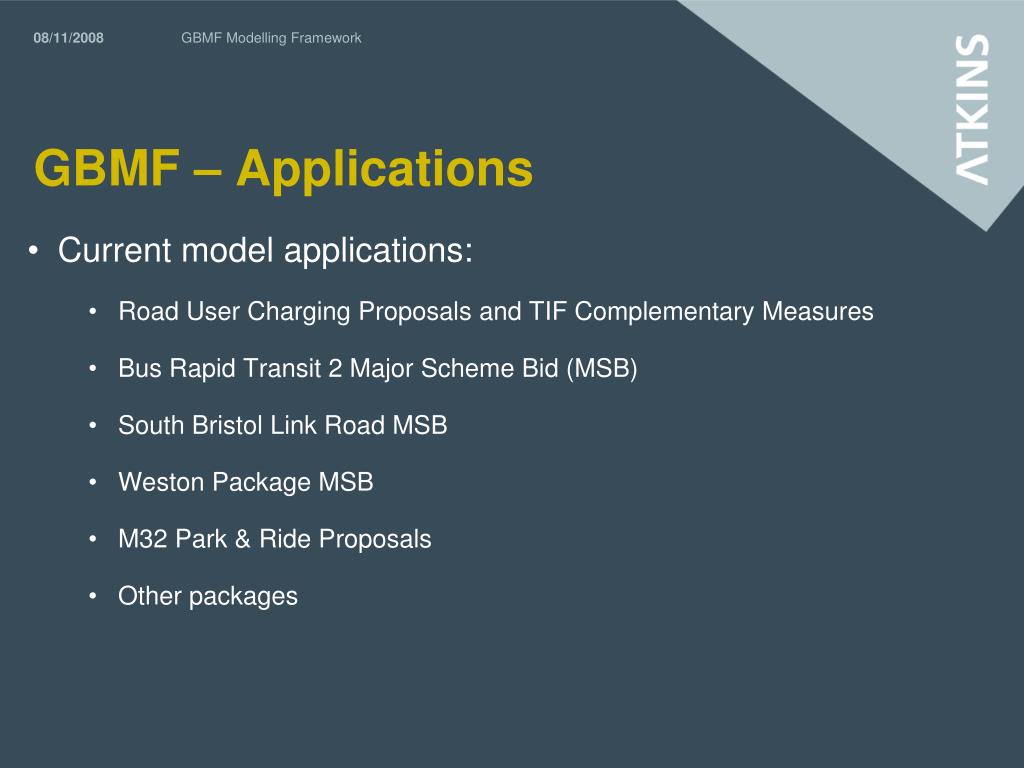 08/11/2008 GBMF Modelling Framework

ATKINS

GBMF – Applications

• Current model applications:

• Road User Charging Proposals and TIF Complementary Measures

• Bus Rapid Transit 2 Major Scheme Bid (MSB)

• South Bristol Link Road MSB

• Weston Package MSB

• M32 Park & Ride Proposals

• Other packages